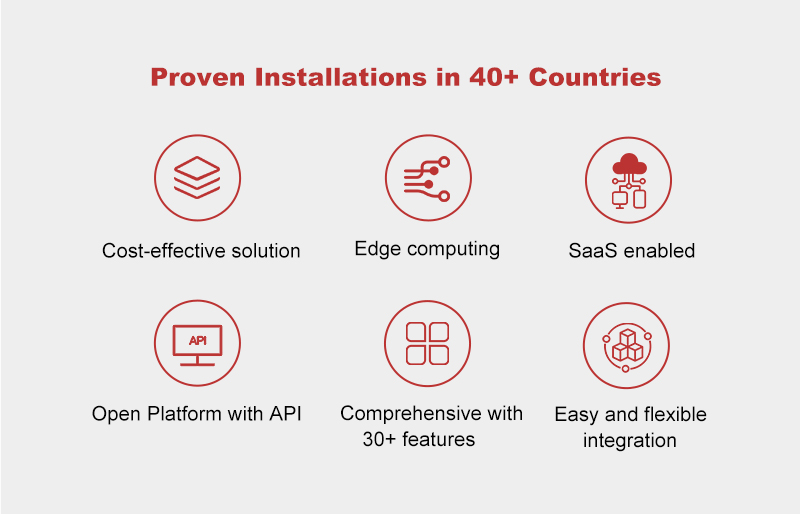 Proven Installations in 40+ Countries

Cost-effective solution

Edge computing

SaaS enabled

API

Open Platform with API

Comprehensive with 30+ features

Easy and flexible integration